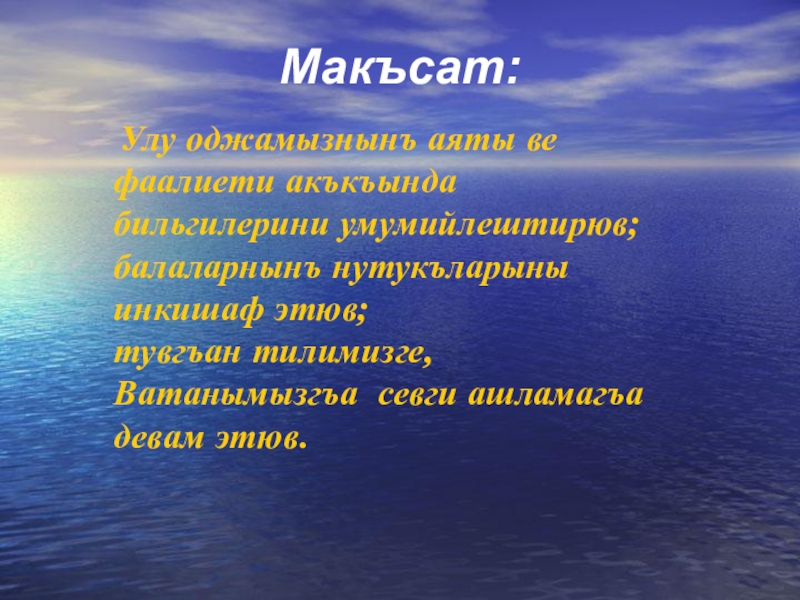 Макъсат:

Улу оджамызнынъ аяты ве фаалиети акъкъында бильгилерини умумийлештирюв; балаларнынъ нутукъларыны инкишаф этюв; тувгъан тилимизге, Ватанымызгъа севги ашламагъа девам этюв.